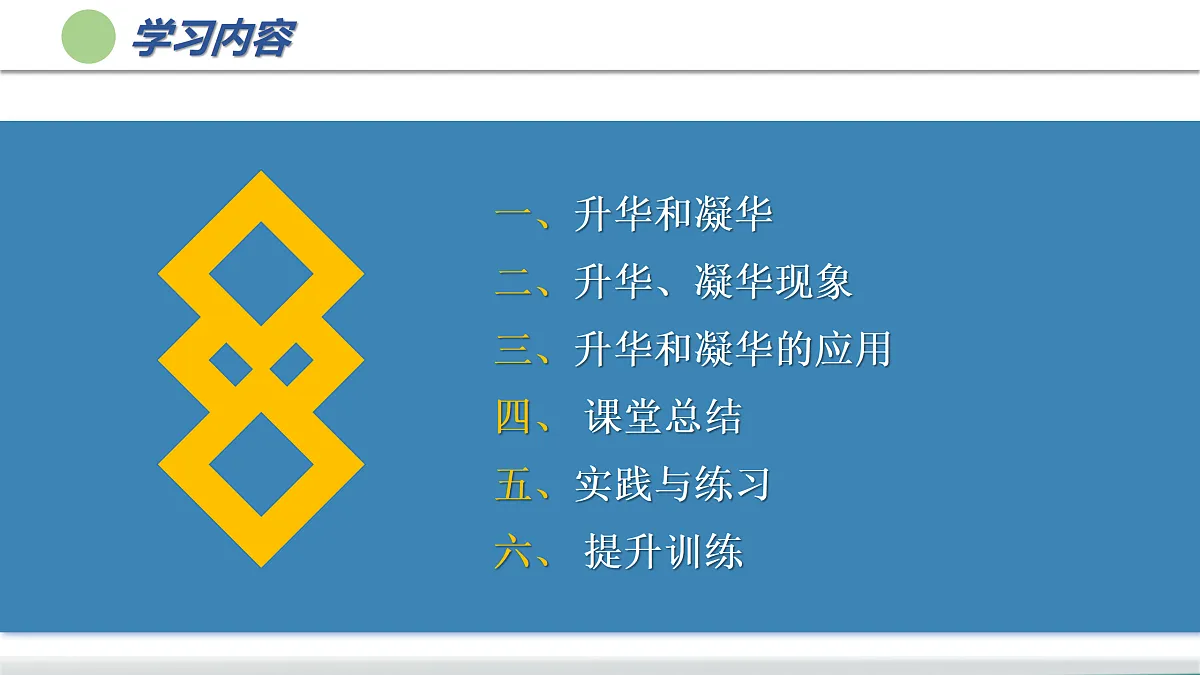 学习内容

一、升华和凝华

二、升华、凝华现象

三、升华和凝华的应用

四、 课堂总结

五、实践与练习

六、 提升训练